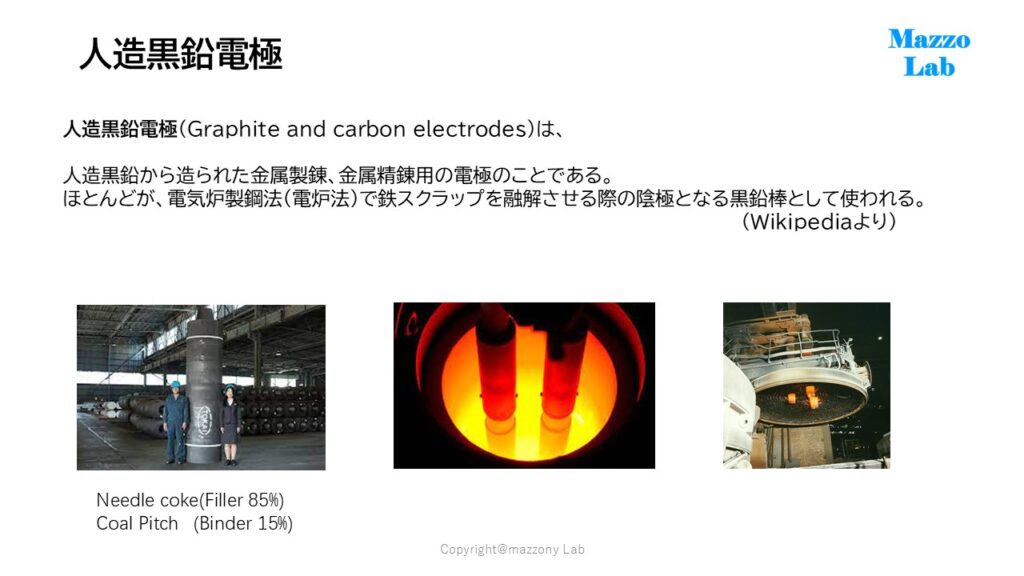 人造黒鉛電極

Mazzo Lab

人造黒鉛電極(Graphite and carbon electrodes)は、

人造黒鉛から造られた金属製錬、金属精錬用の電極のことである。
ほとんどが、電気炉製鋼法(電炉法)で鉄スクラップを融解させる際の陰極となる黒鉛棒として使われる。
(Wikipediaより)

Needle coke(Filler 85%)
Coal Pitch (Binder 15%)

Copyright@mazzony Lab